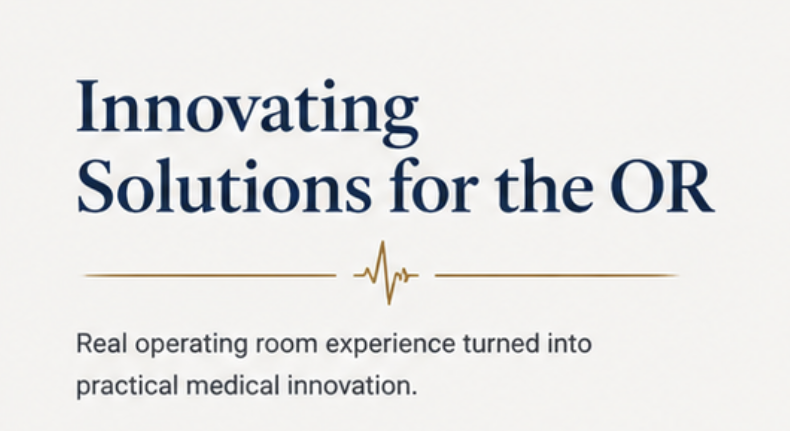 Innovating Solutions for the OR

Real operating room experience turned into practical medical innovation.